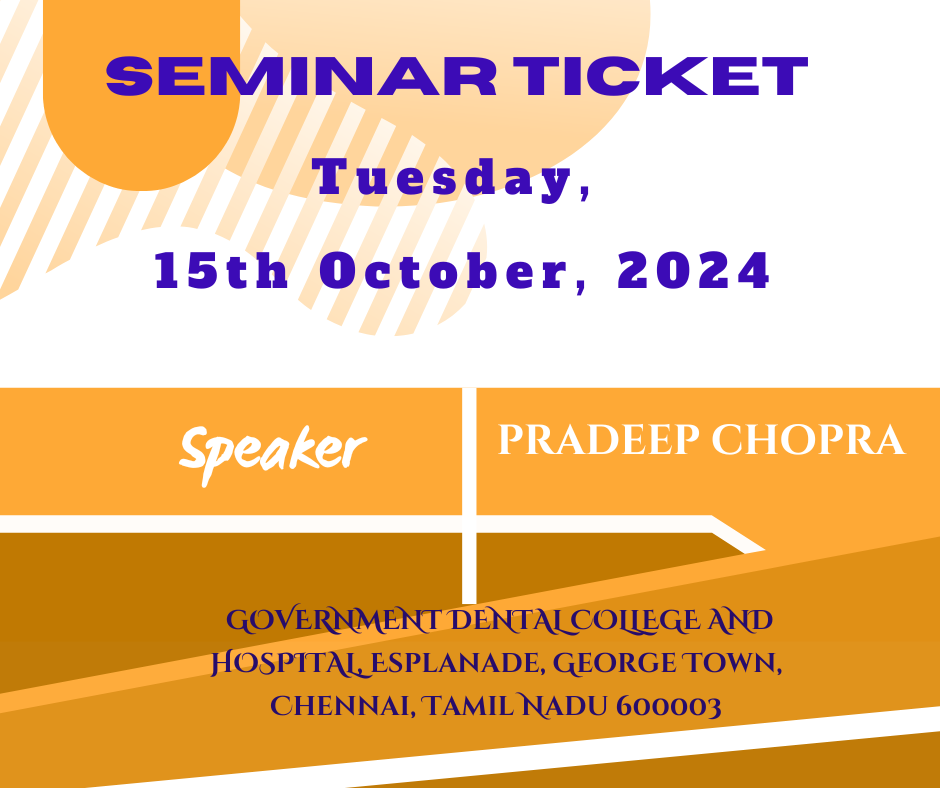 SEMINAR TICKET

Tuesday,

15th October, 2024

Speaker

PRADEEP CHOPRA

GOVERNMENT DENTAL COLLEGE AND HOSPITAL, ESPLANADE, GEORGE TOWN, CHENNAI, TAMIL NADU 600003